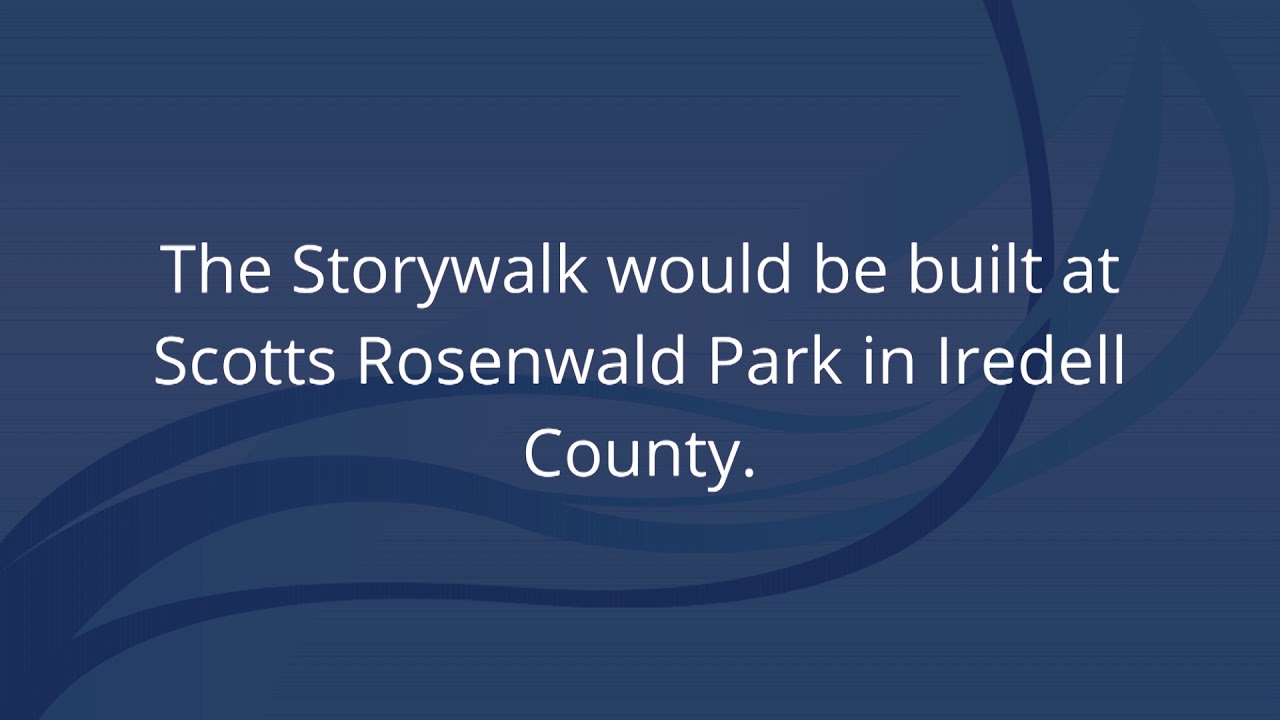 The Storywalk would be built at Scotts Rosenwald Park in Iredell County.